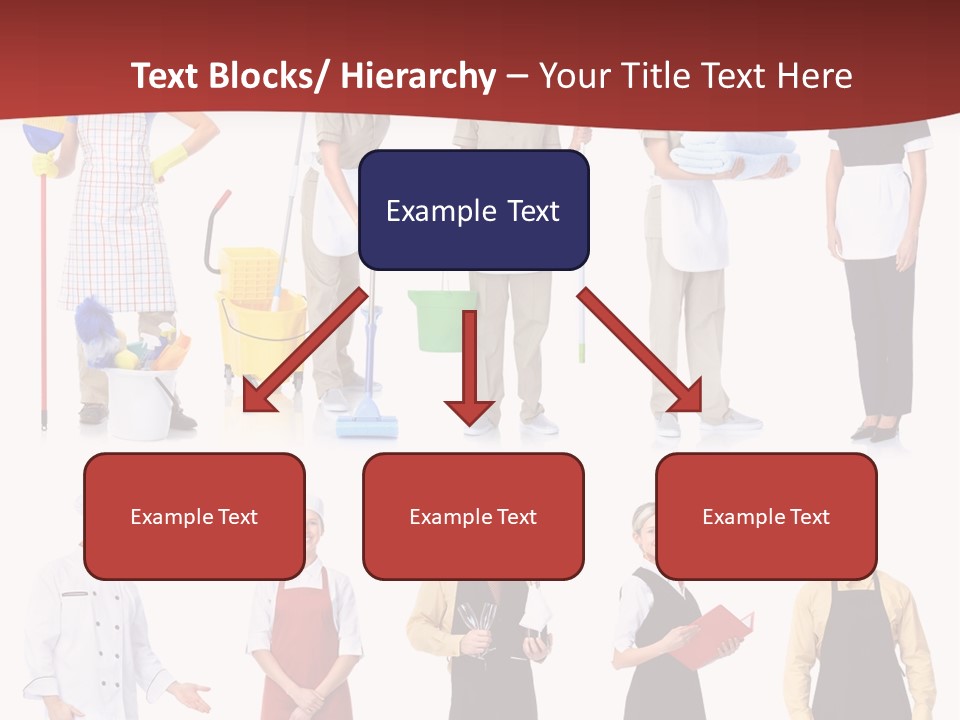 Text Blocks/ Hierarchy – Your Title Text Here

Example Text

Example Text

Example Text

Example Text